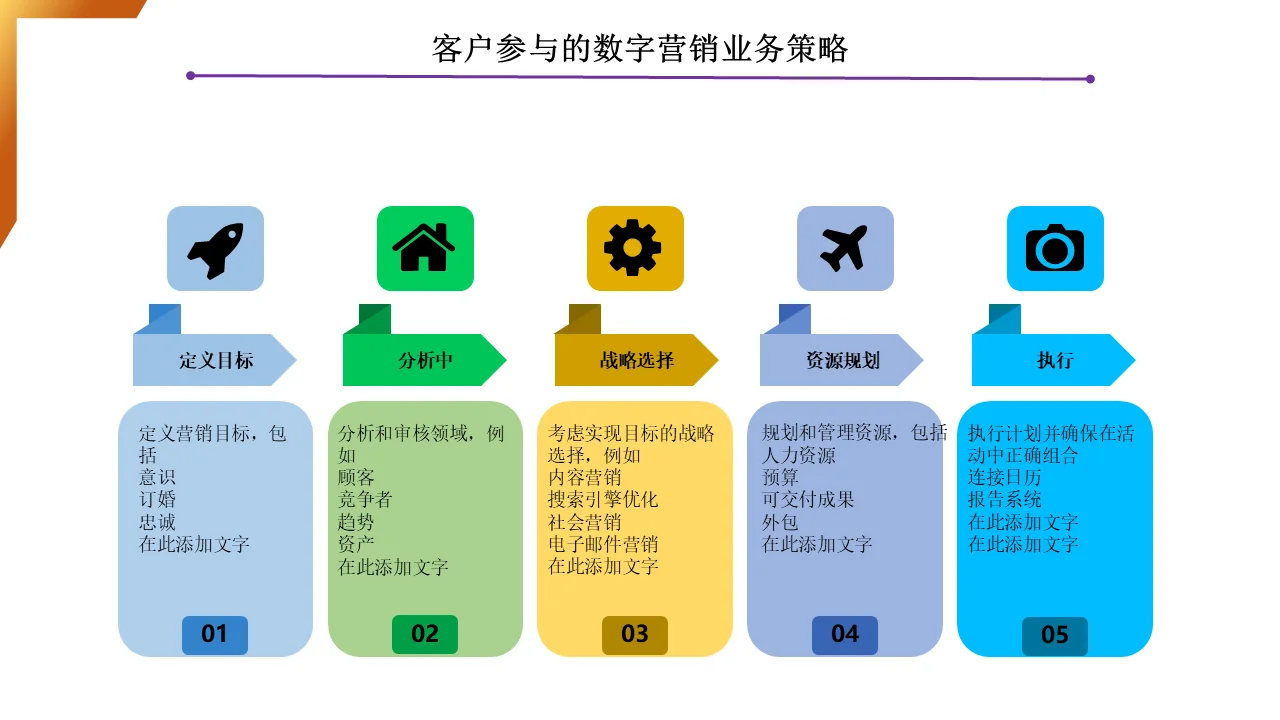 客户参与的数字营销业务策略

定义目标

定义营销目标，包括
意识
订婚
忠诚
在此添加文字

01

分析中

分析和审核领域，例如
顾客
竞争者
趋势
资产
在此添加文字

02

战略选择

考虑实现目标的战略选择，例如
内容营销
搜索引擎优化
社会营销
电子邮件营销
在此添加文字

03

资源规划

规划和管理资源，包括
人力资源
预算
可交付成果
外包
在此添加文字

04

执行

执行计划并确保在活动中正确组合
连接日历
报告系统
在此添加文字
在此添加文字

05